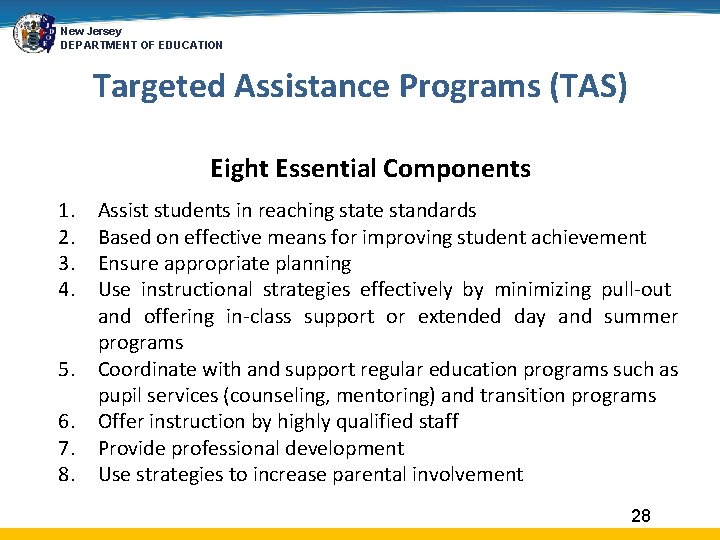 New Jersey
DEPARTMENT OF EDUCATION

Targeted Assistance Programs (TAS)

Eight Essential Components

1. Assist students in reaching state standards
2. Based on effective means for improving student achievement
3. Ensure appropriate planning
4. Use instructional strategies effectively by minimizing pull-out and offering in-class support or extended day and summer programs
5. Coordinate with and support regular education programs such as pupil services (counseling, mentoring) and transition programs
6. Offer instruction by highly qualified staff
7. Provide professional development
8. Use strategies to increase parental involvement

28